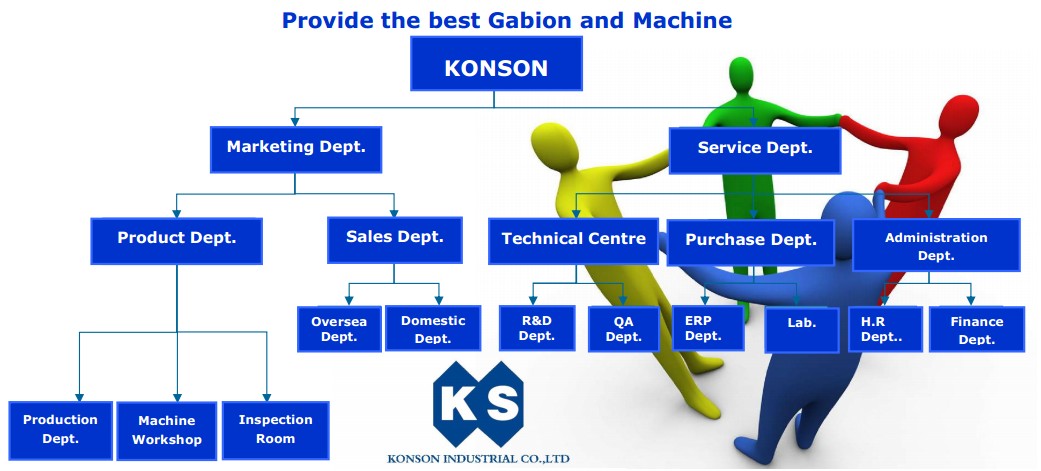 Provide the best Gabion and Machine

KONSON

Marketing Dept.

Service Dept.

Product Dept.

Sales Dept.

Technical Centre

Purchase Dept.

Administration Dept.

Oversea Dept.

Domestic Dept.

R&D Dept.

QA Dept.

ERP Dept.

Lab.

H.R Dept..

Finance Dept.

Production Dept.

Machine Workshop

Inspection Room

KS

KONSON INDUSTRIAL CO.,LTD